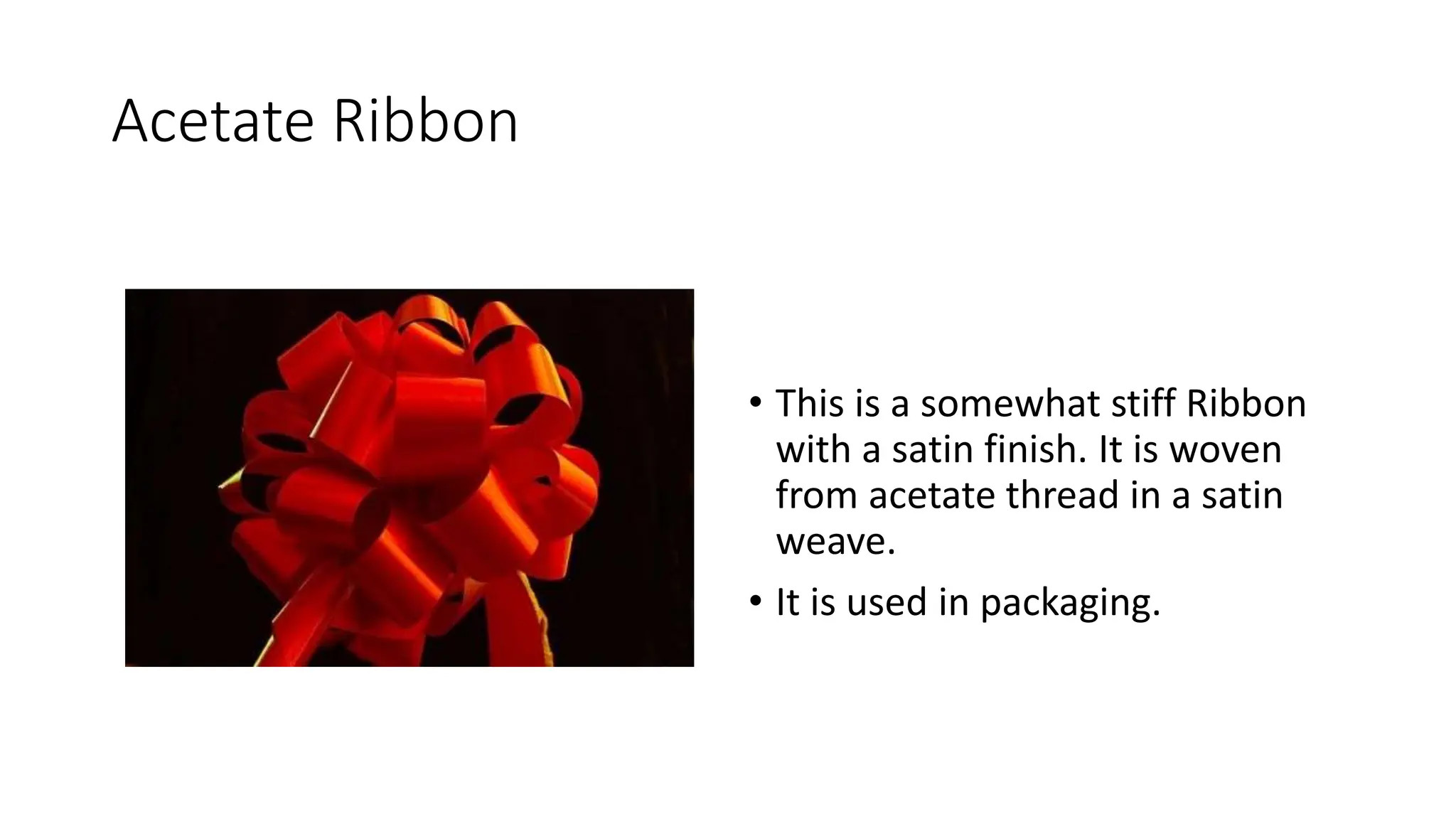 Acetate Ribbon

• This is a somewhat stiff Ribbon with a satin finish. It is woven from acetate thread in a satin weave.

• It is used in packaging.